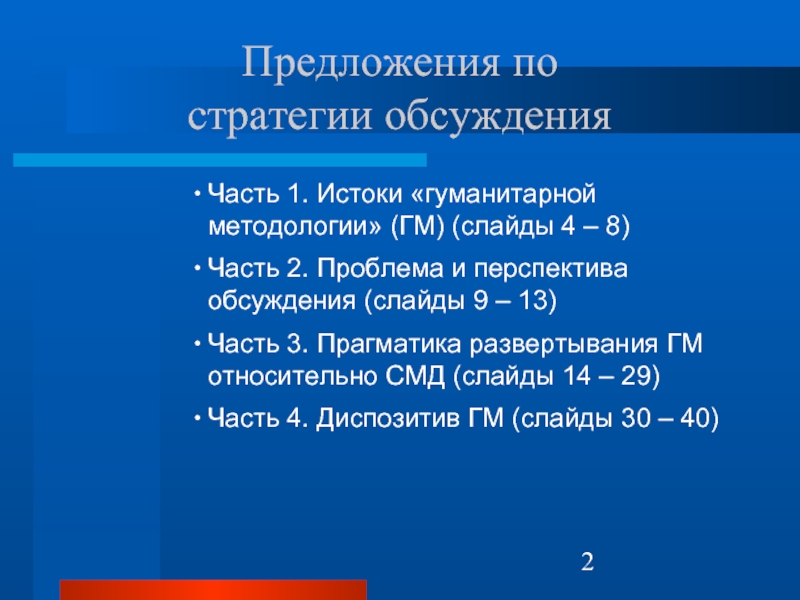 Предложения по стратегии обсуждения

• Часть 1. Истоки «гуманитарной методологии» (ГМ) (слайды 4 – 8)

• Часть 2. Проблема и перспектива обсуждения (слайды 9 – 13)

• Часть 3. Прагматика развертывания ГМ относительно СМД (слайды 14 – 29)

• Часть 4. Диспозитив ГМ (слайды 30 – 40)

2